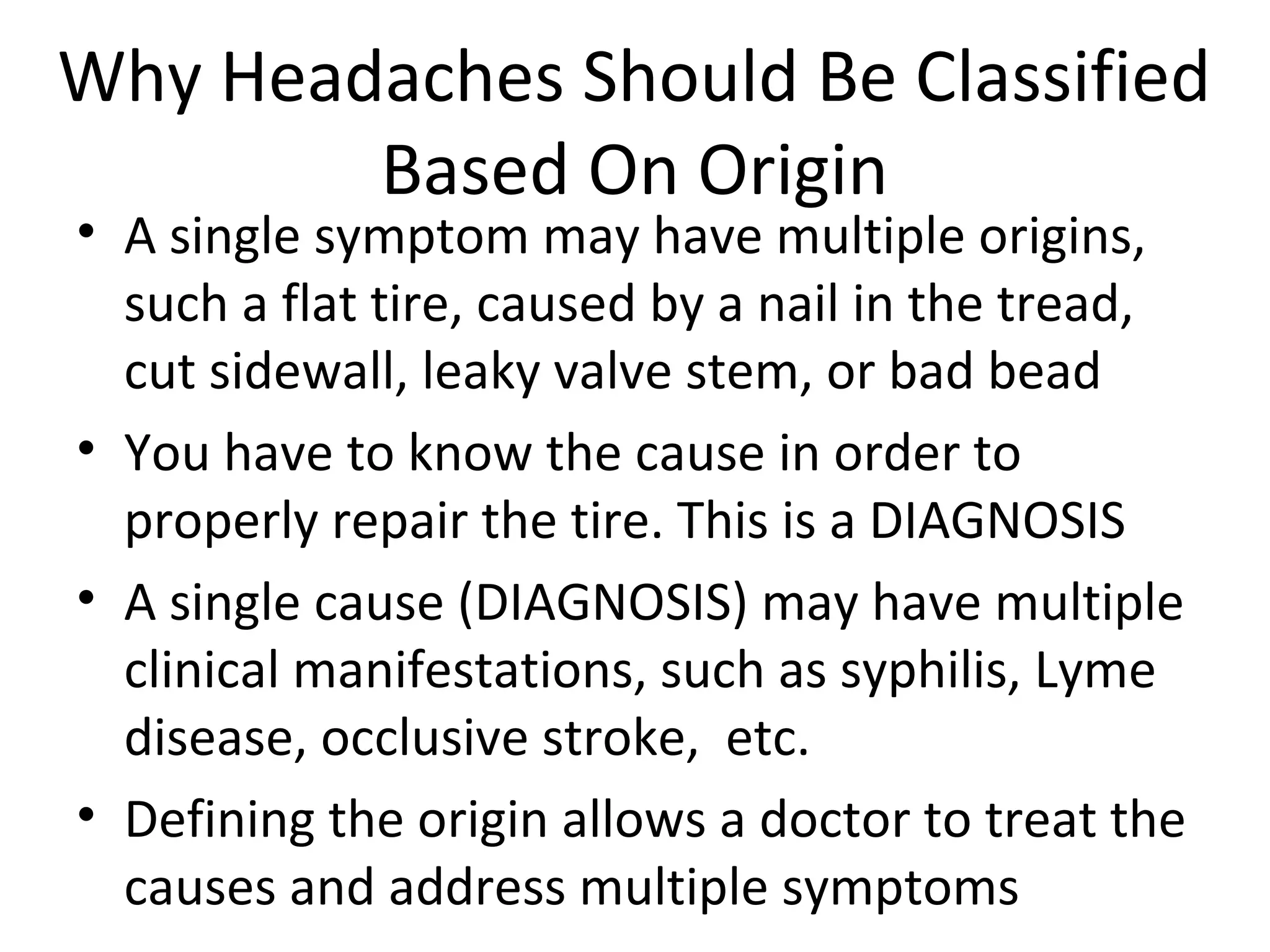 Why Headaches Should Be Classified Based On Origin

• A single symptom may have multiple origins, such a flat tire, caused by a nail in the tread, cut sidewall, leaky valve stem, or bad bead

• You have to know the cause in order to properly repair the tire. This is a DIAGNOSIS

• A single cause (DIAGNOSIS) may have multiple clinical manifestations, such as syphilis, Lyme disease, occlusive stroke, etc.

• Defining the origin allows a doctor to treat the causes and address multiple symptoms